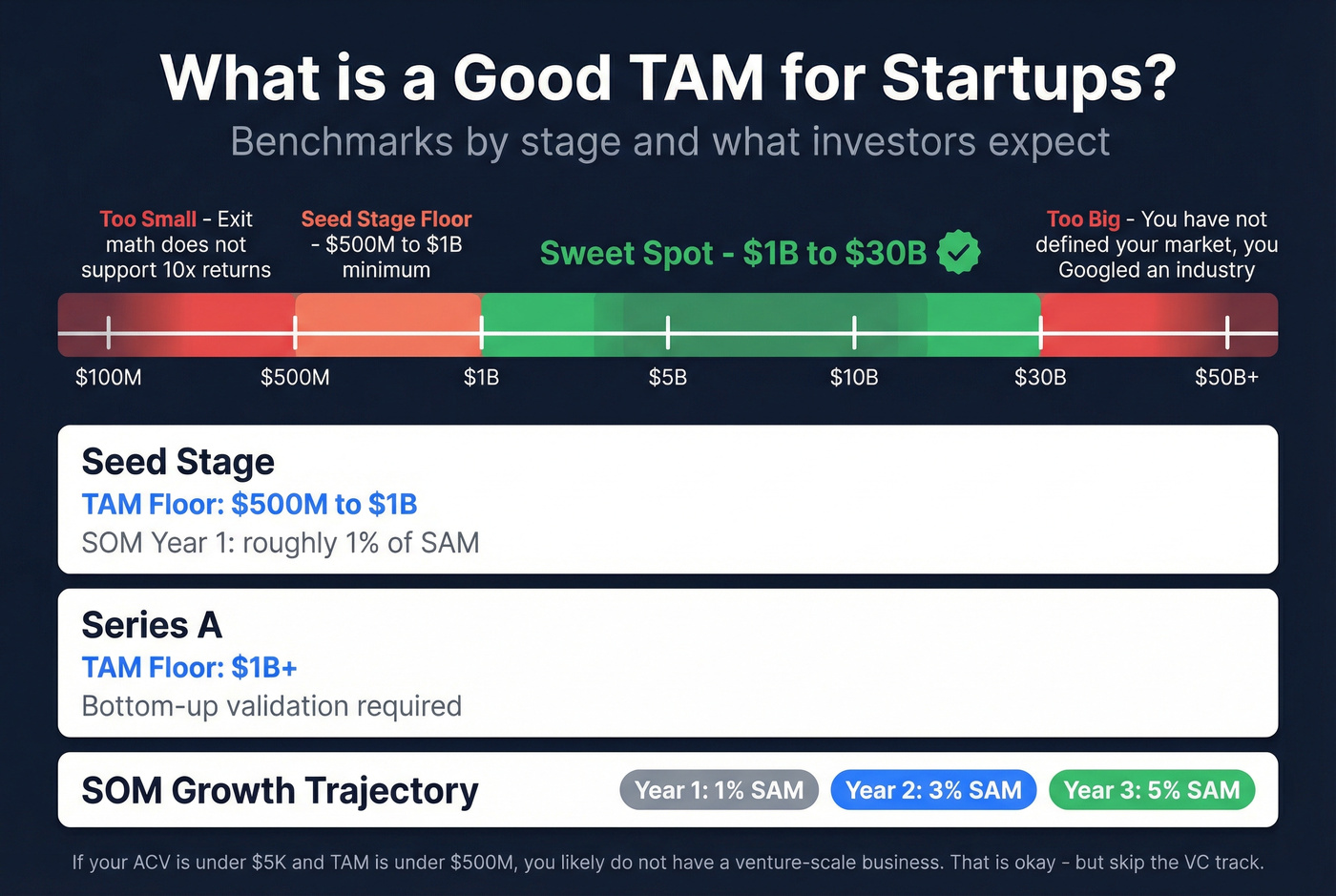 What is a Good TAM for Startups?

Benchmarks by stage and what investors expect

Too Small - Exit math does not support 10x returns

Seed Stage Floor - \$500M to \$1B minimum

Sweet Spot - \$1B to \$30B

Too Big - You have not defined your market, you Googled an industry

\$100M \$500M \$1B \$5B \$10B \$30B \$50B+

Seed Stage
TAM Floor: \$500M to \$1B
SOM Year 1: roughly 1% of SAM

Series A
TAM Floor: \$1B+
Bottom-up validation required

SOM Growth Trajectory
Year 1: 1% SAM
Year 2: 3% SAM
Year 3: 5% SAM

If your ACV is under \$5K and TAM is under \$500M, you likely do not have a venture-scale business. That is okay - but skip the VC track.